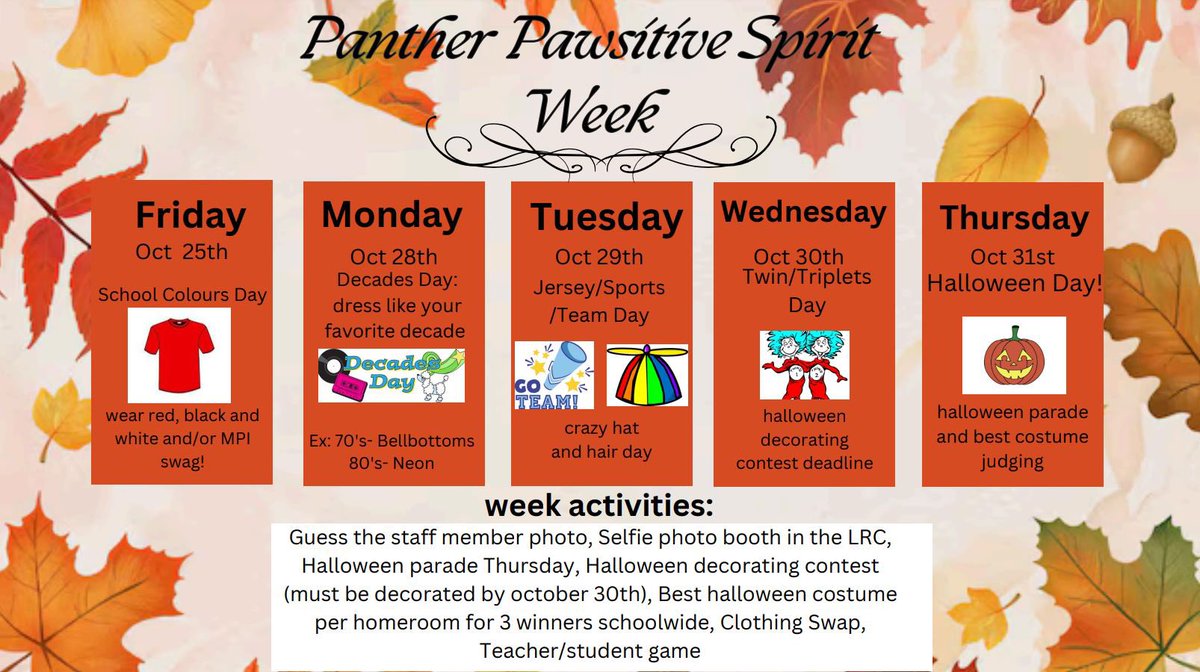 Panther Pawsitive Spirit Week

Friday
Oct 25th
School Colours Day
wear red, black and white and/or MPI swag!

Monday
Oct 28th
Decades Day: dress like your favorite decade
Decades Day
Ex: 70's- Bellbottoms 80's- Neon

Tuesday
Oct 29th
Jersey/Sports /Team Day
GO TEAM!
crazy hat and hair day

Wednesday
Oct 30th
Twin/Triplets Day
halloween decorating contest deadline

Thursday
Oct 31st
Halloween Day!
halloween parade and best costume judging

week activities:
Guess the staff member photo, Selfie photo booth in the LRC, Halloween parade Thursday, Halloween decorating contest (must be decorated by october 30th), Best halloween costume per homeroom for 3 winners schoolwide, Clothing Swap, Teacher/student game